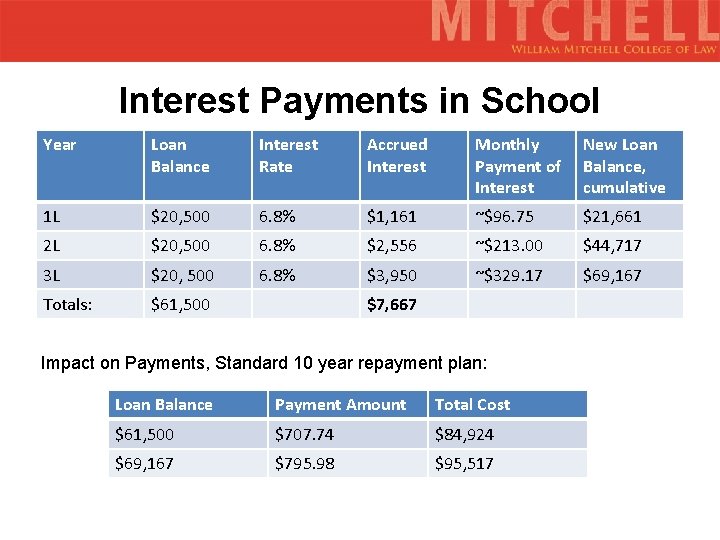 MITCHELL
WILLIAM MITCHELL COLLEGE OF LAW

Interest Payments in School

| Year | Loan Balance | Interest Rate | Accrued Interest | Monthly Payment of Interest | New Loan Balance, cumulative |
|---|---|---|---|---|---|
| 1L | \$20,500 | 6.8% | \$1,161 | ~\$96.75 | \$21,661 |
| 2L | \$20,500 | 6.8% | \$2,556 | ~\$213.00 | \$44,717 |
| 3L | \$20, 500 | 6.8% | \$3,950 | ~\$329.17 | \$69,167 |
| Totals: | \$61,500 | | \$7,667 | | |

Impact on Payments, Standard 10 year repayment plan:

| Loan Balance | Payment Amount | Total Cost |
|---|---|---|
| \$61,500 | \$707.74 | \$84,924 |
| \$69,167 | \$795.98 | \$95,517 |